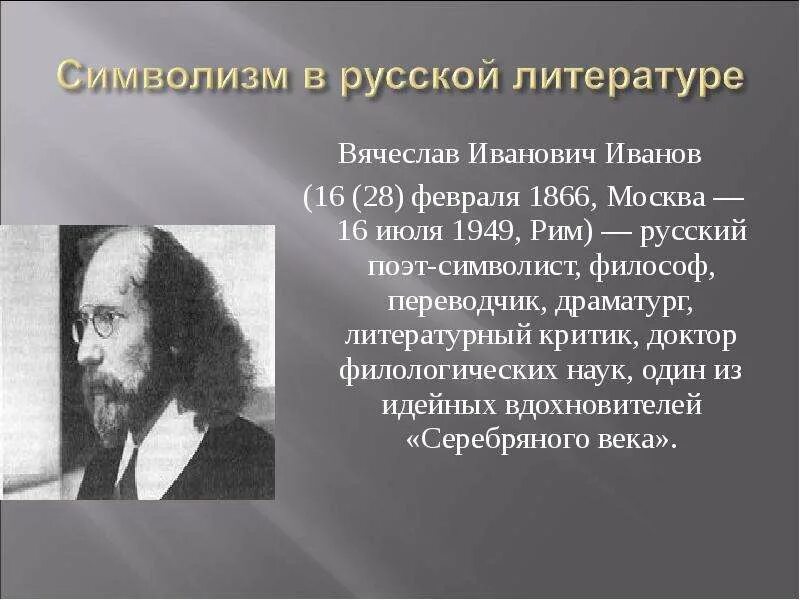 Символизм в русской литературе

Вячеслав Иванович Иванов

(16 (28) февраля 1866, Москва — 16 июля 1949, Рим) — русский поэт-символист, философ, переводчик, драматург, литературный критик, доктор филологических наук, один из идейных вдохновителей «Серебряного века».